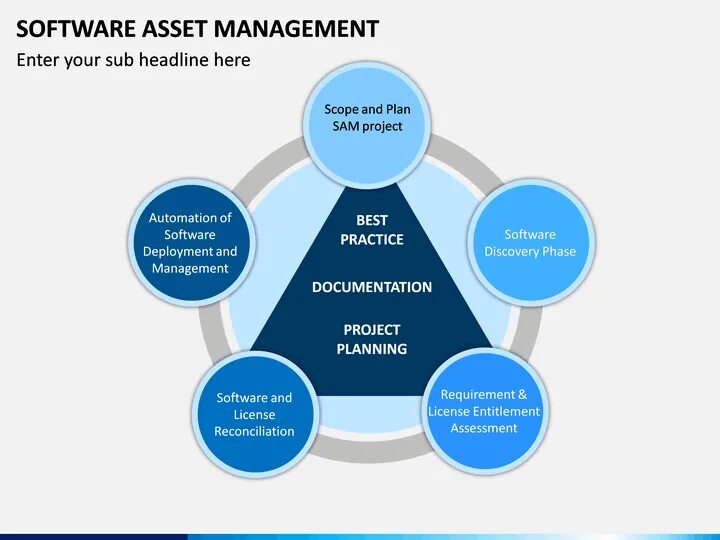 SOFTWARE ASSET MANAGEMENT

Enter your sub headline here

Scope and Plan SAM project

Software Discovery Phase

Requirement & License Entitlement Assessment

Software and License Reconciliation

Automation of Software Deployment and Management

BEST PRACTICE

DOCUMENTATION

PROJECT PLANNING